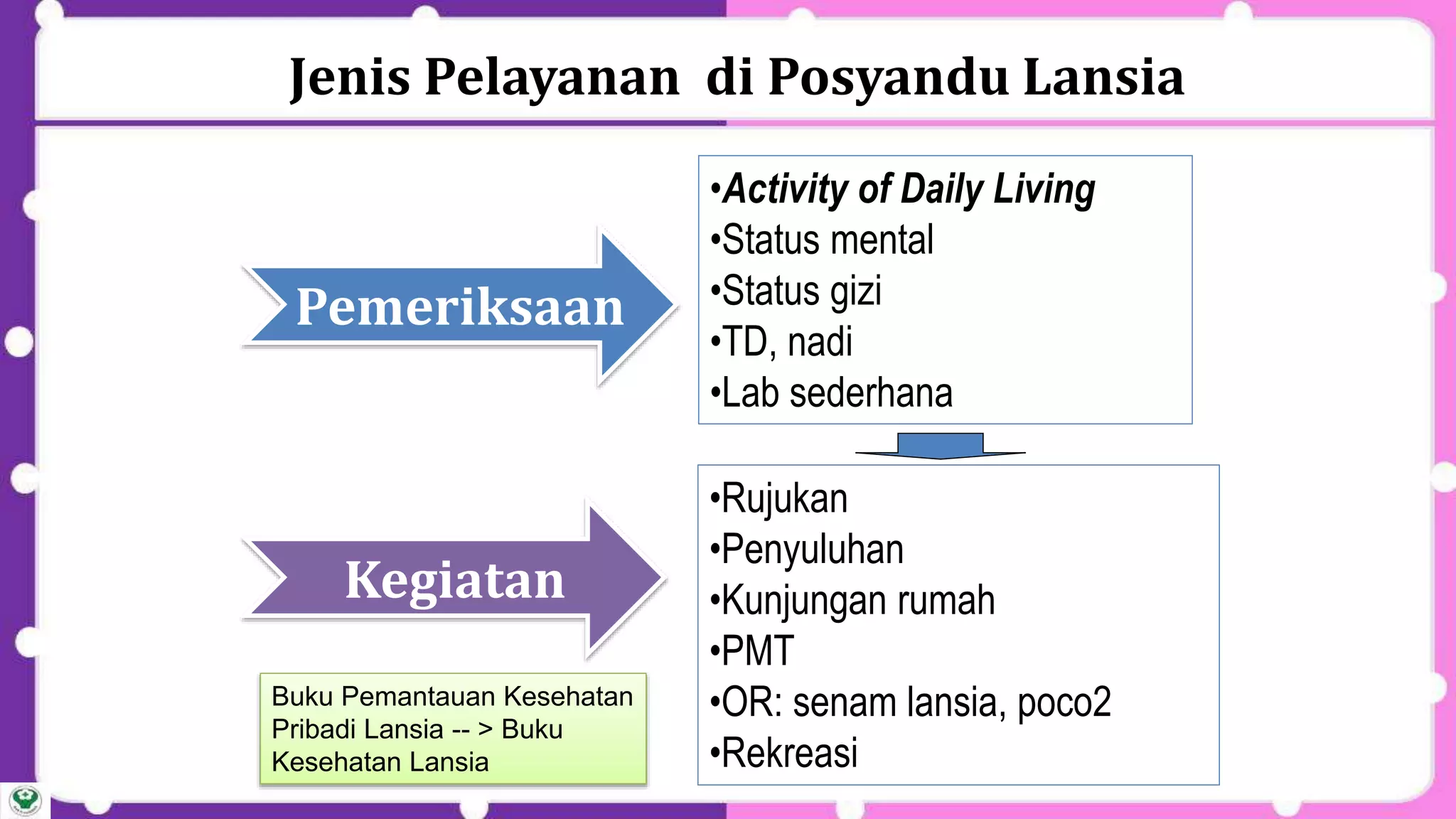 Jenis Pelayanan di Posyandu Lansia

Pemeriksaan

•Activity of Daily Living
•Status mental
•Status gizi
•TD, nadi
•Lab sederhana

Kegiatan

•Rujukan
•Penyuluhan
•Kunjungan rumah
•PMT
•OR: senam lansia, poco2
•Rekreasi

Buku Pemantauan Kesehatan Pribadi Lansia -- > Buku Kesehatan Lansia